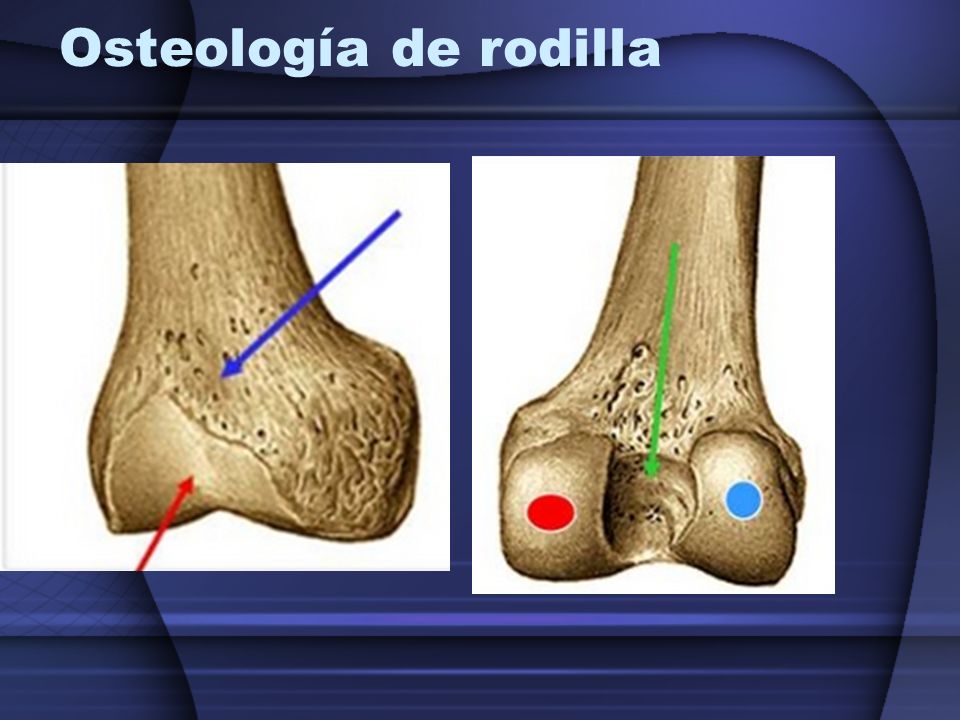 Osteología de rodilla